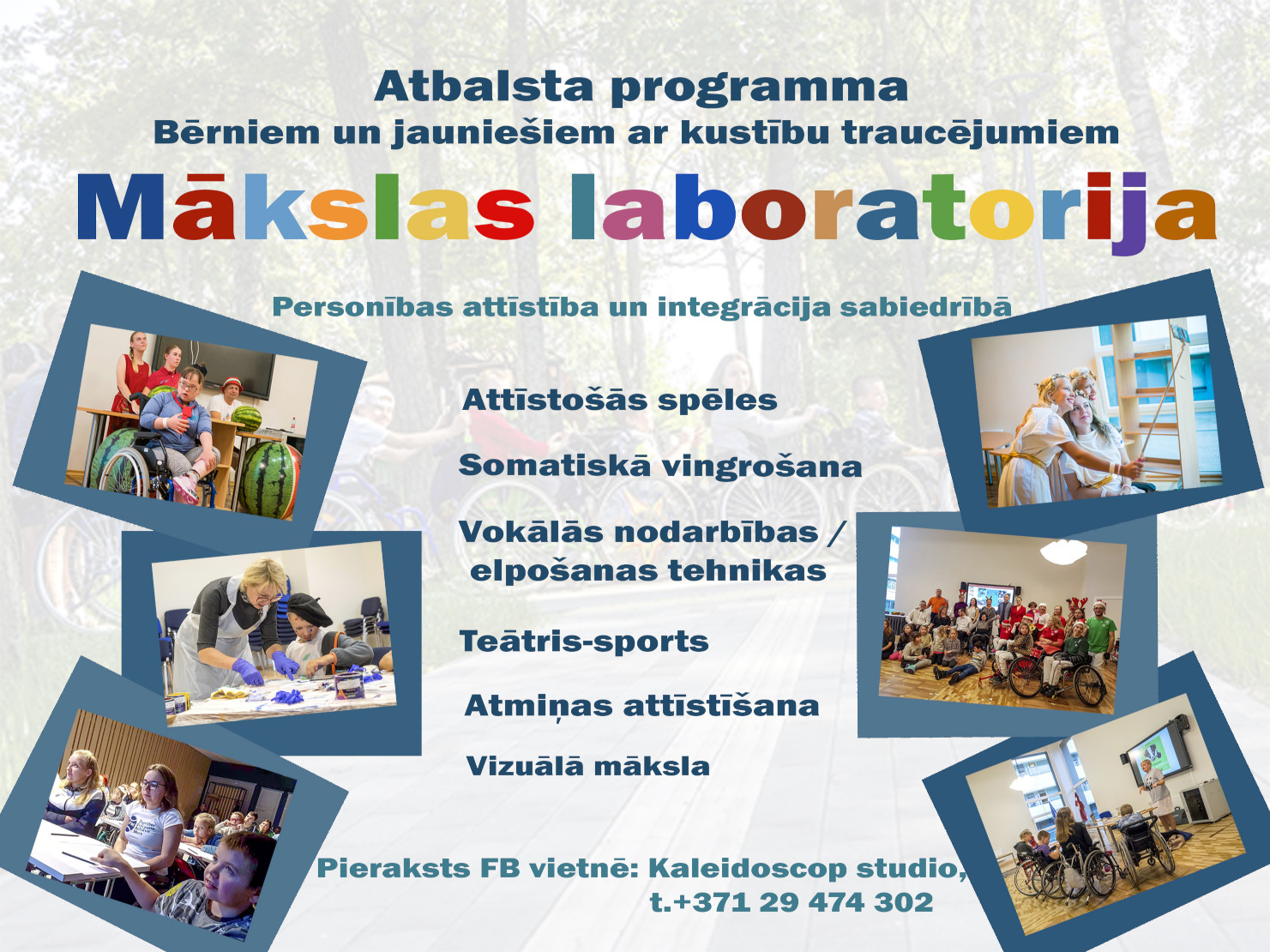 Atbalsta programma
Bērniem un jauniešiem ar kustību traucējumiem

Mākslas laboratorija

Personības attīstība un integrācija sabiedrībā

Attīstošās spēles

Somatiskā vingrošana

Vokālās nodarbības / elpošanas tehnikas

Teātris-sports

Atmiņas attīstīšana

Vizuālā māksla

Pieraksts FB vietnē: Kaleidoscop studio,
t.+371 29 474 302